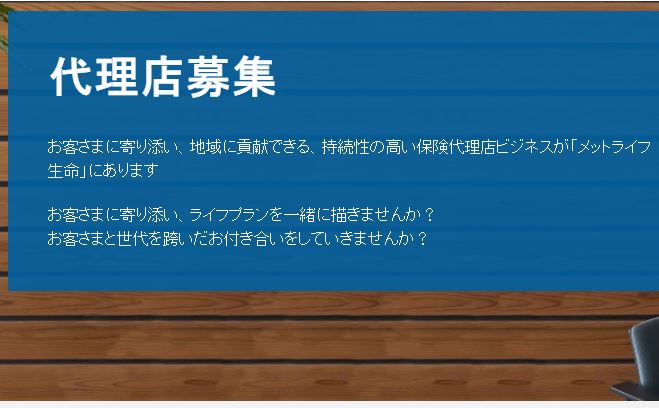 代理店募集

お客さまに寄り添い、地域に貢献できる、持続性の高い保険代理店ビジネスが「メットライフ生命」にあります

お客さまに寄り添い、ライフプランを一緒に描きませんか？
お客さまと世代を跨いだお付き合いをしていきませんか？